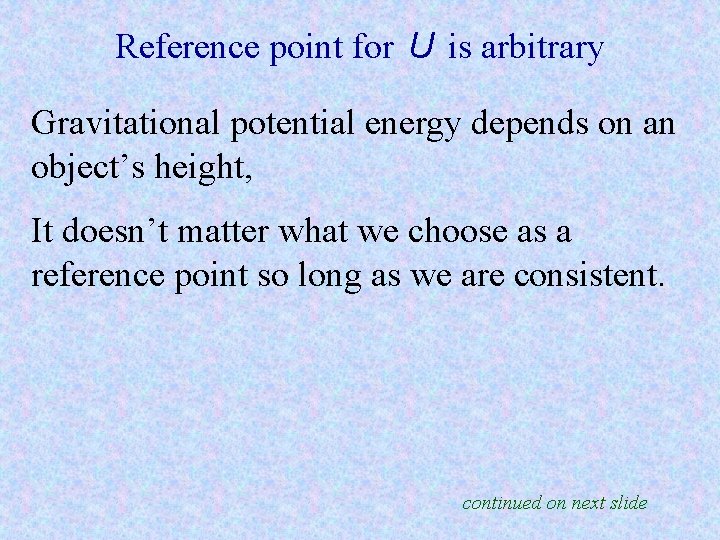 Reference point for $U$ is arbitrary

Gravitational potential energy depends on an object’s height,

It doesn’t matter what we choose as a reference point so long as we are consistent.

continued on next slide